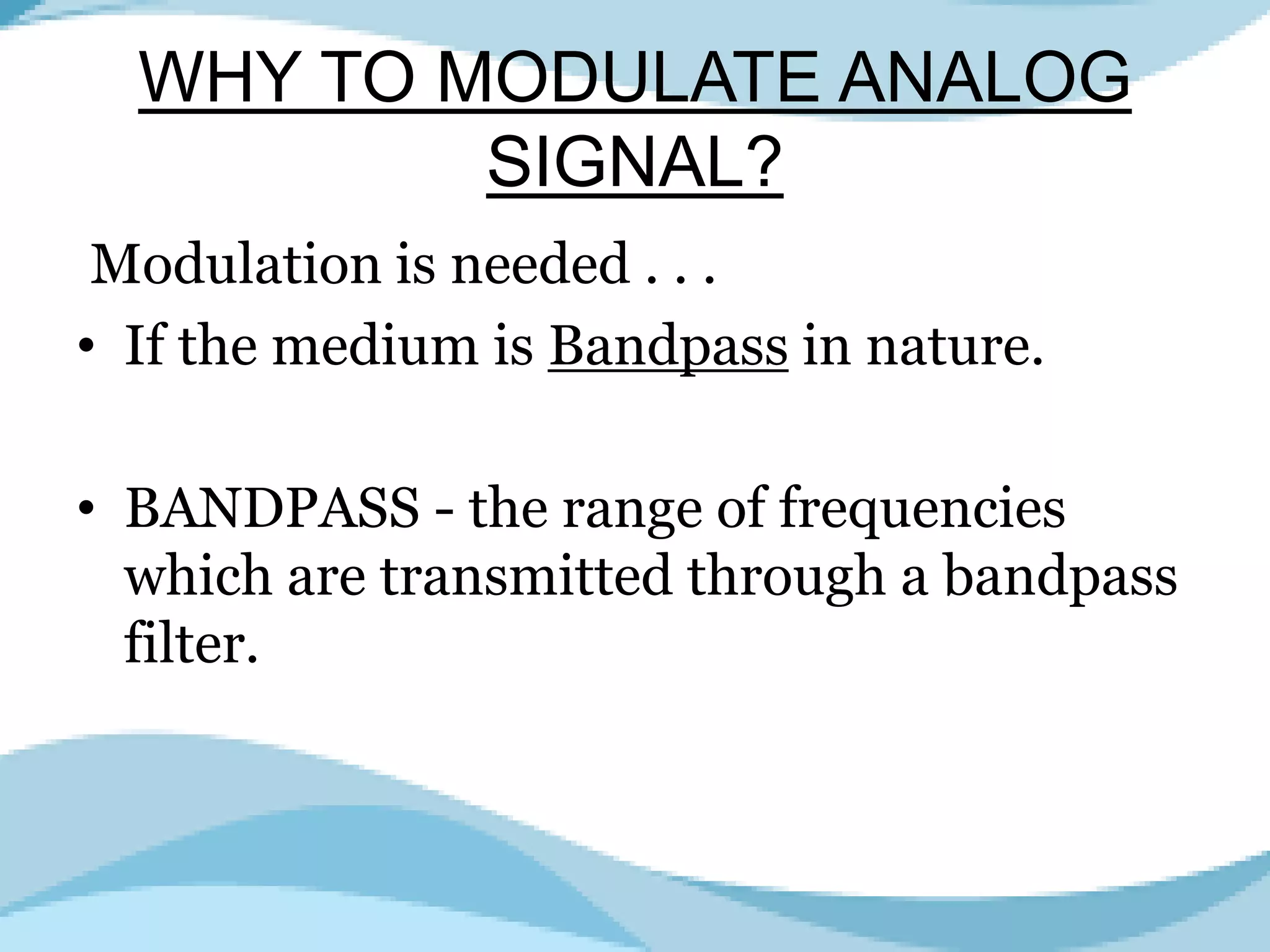 WHY TO MODULATE ANALOG SIGNAL?

Modulation is needed . . .

• If the medium is Bandpass in nature.

• BANDPASS - the range of frequencies which are transmitted through a bandpass filter.